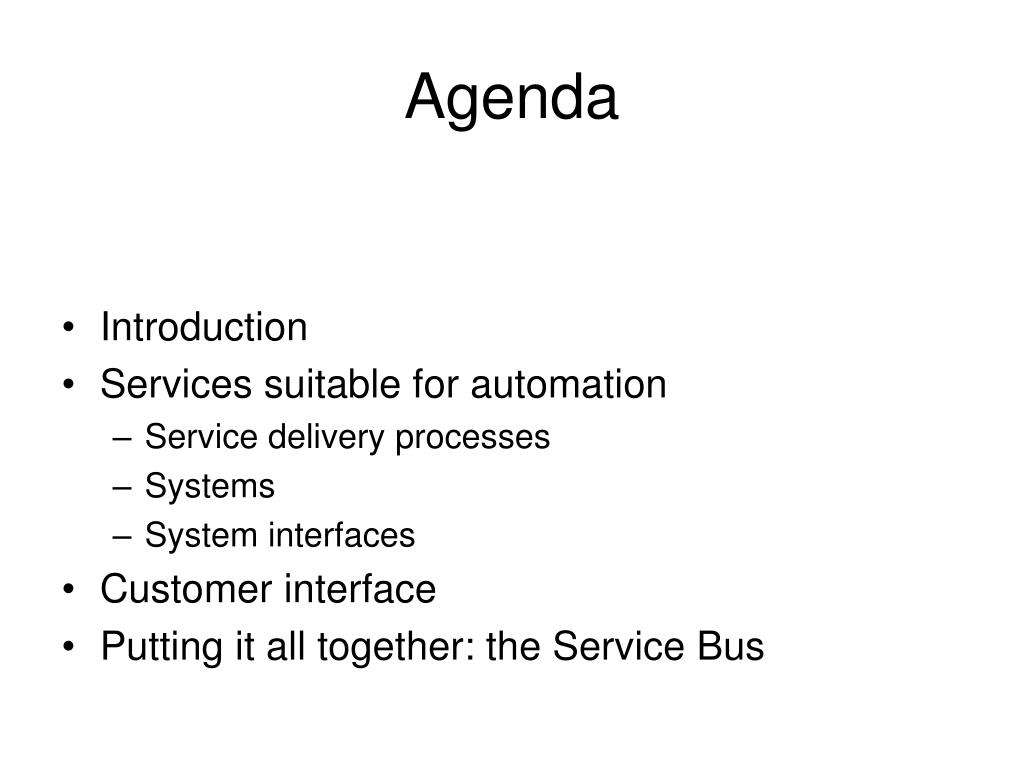 Agenda

• Introduction
• Services suitable for automation
– Service delivery processes
– Systems
– System interfaces
• Customer interface
• Putting it all together: the Service Bus